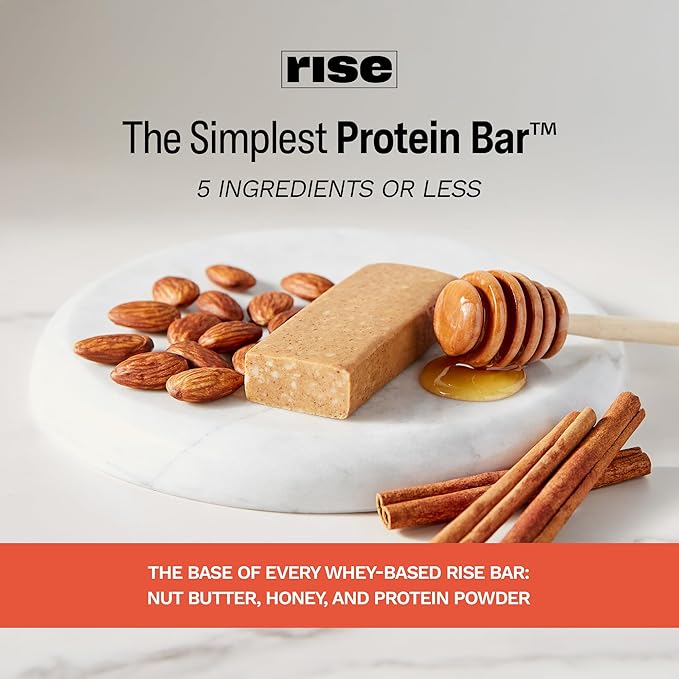 rise

The Simplest Protein Bar™

5 INGREDIENTS OR LESS

THE BASE OF EVERY WHEY-BASED RISE BAR:
NUT BUTTER, HONEY, AND PROTEIN POWDER